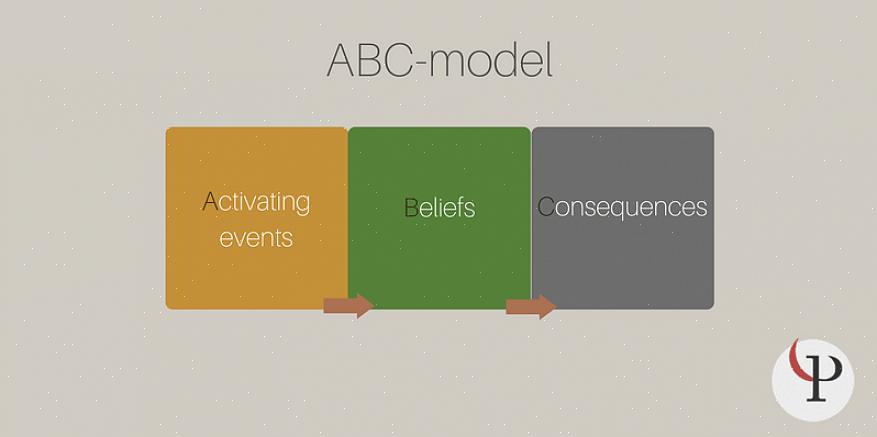 ABC-model

Activating events

Beliefs

Consequences

P